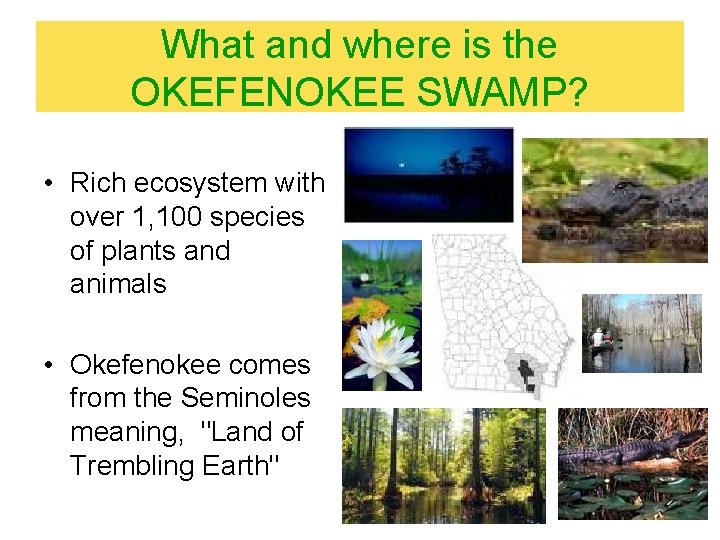 What and where is the OKEFENOKEE SWAMP?

• Rich ecosystem with over 1,100 species of plants and animals

• Okefenokee comes from the Seminoles meaning, "Land of Trembling Earth"